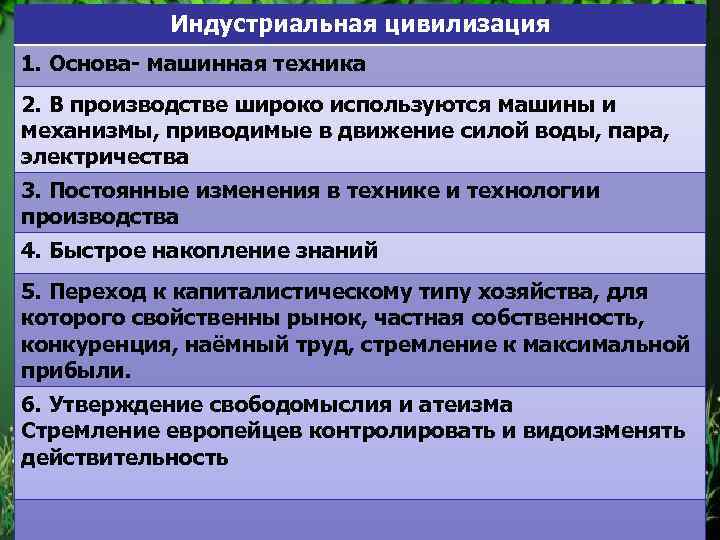 | Индустриальная цивилизация |
|---|
| 1. Основа- машинная техника |
| 2. В производстве широко используются машины и механизмы, приводимые в движение силой воды, пара, электричества |
| 3. Постоянные изменения в технике и технологии производства |
| 4. Быстрое накопление знаний |
| 5. Переход к капиталистическому типу хозяйства, для которого свойственны рынок, частная собственность, конкуренция, наёмный труд, стремление к максимальной прибыли. |
| 6. Утверждение свободомыслия и атеизма Стремление европейцев контролировать и видоизменять действительность |